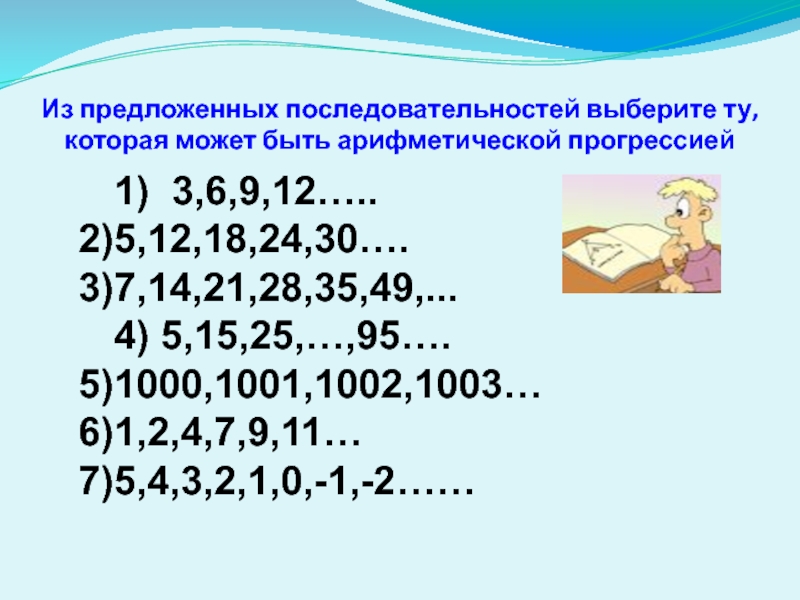 Из предложенных последовательностей выберите ту, которая может быть арифметической прогрессией

1) 3,6,9,12…..
2)5,12,18,24,30….
3)7,14,21,28,35,49,...
4) 5,15,25,…,95….
5)1000,1001,1002,1003…
6)1,2,4,7,9,11…
7)5,4,3,2,1,0,-1,-2……